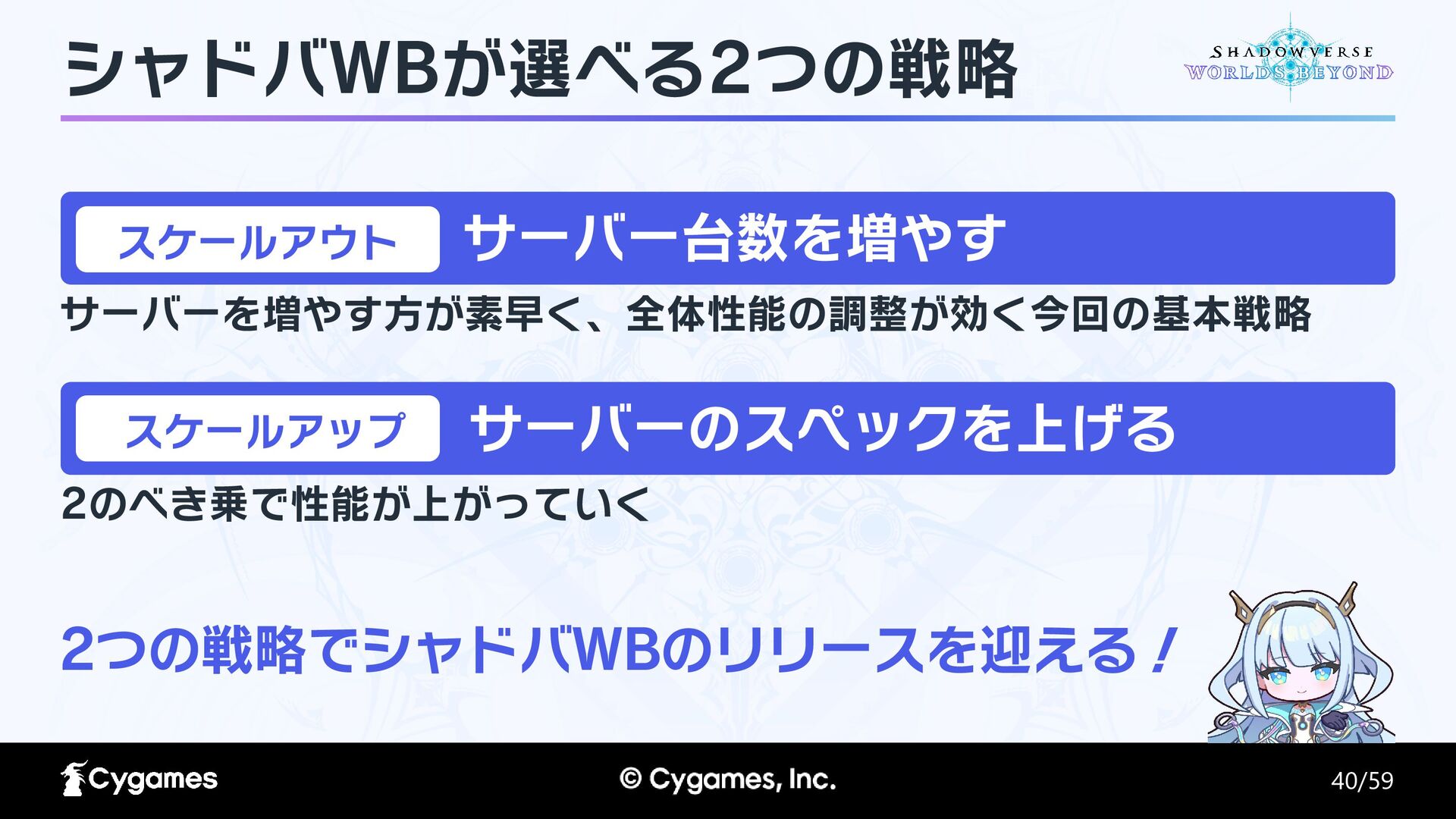 シャドバWBが選べる2つの戦略

SHADOWVERSE WORLDS BEYOND

スケールアウト サーバー台数を増やす

サーバーを増やす方が素早く、全体性能の調整が効く今回の基本戦略

スケールアップ サーバーのスペックを上げる

2のべき乗で性能が上がっていく

2つの戦略でシャドバWBのリリースを迎える！

Cygames © Cygames, Inc. 40/59